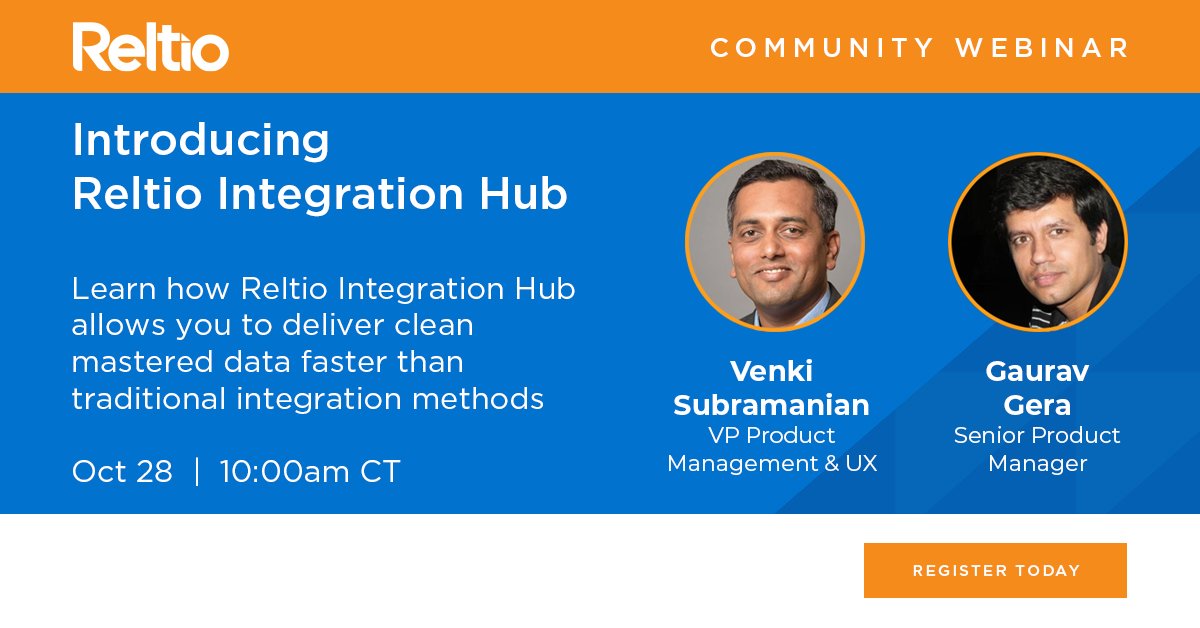 Reltio

COMMUNITY WEBINAR

Introducing
Reltio Integration Hub

Learn how Reltio Integration Hub allows you to deliver clean mastered data faster than traditional integration methods

Oct 28 | 10:00am CT

Venki Subramanian
VP Product Management & UX

Gaurav Gera
Senior Product Manager

REGISTER TODAY